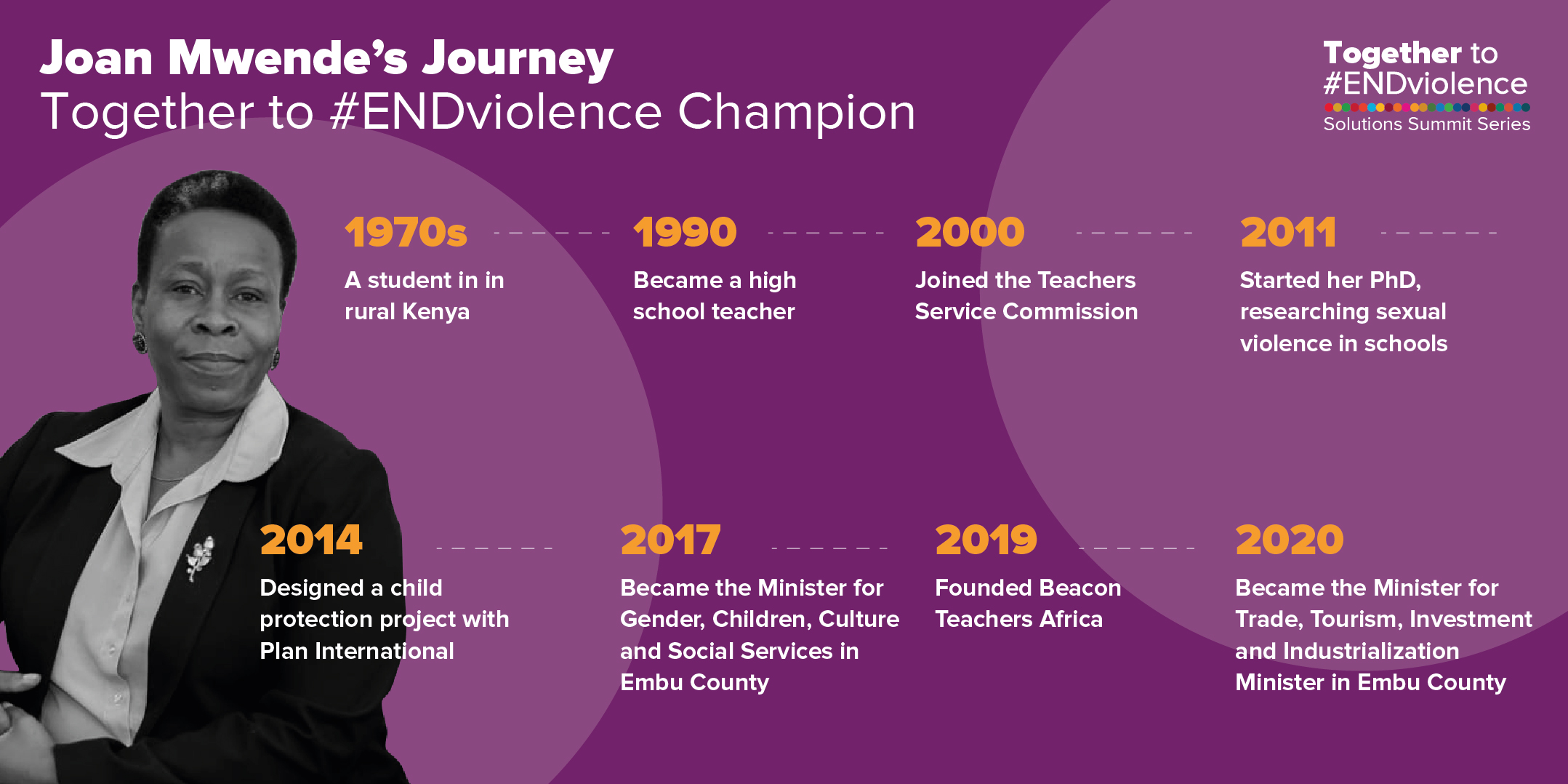 Joan Mwende's Journey
Together to #ENDviolence Champion

Together to #ENDviolence
Solutions Summit Series

1970s
A student in in rural Kenya

1990
Became a high school teacher

2000
Joined the Teachers Service Commission

2011
Started her PhD, researching sexual violence in schools

2014
Designed a child protection project with Plan International

2017
Became the Minister for Gender, Children, Culture and Social Services in Embu County

2019
Founded Beacon Teachers Africa

2020
Became the Minister for Trade, Tourism, Investment and Industrialization Minister in Embu County